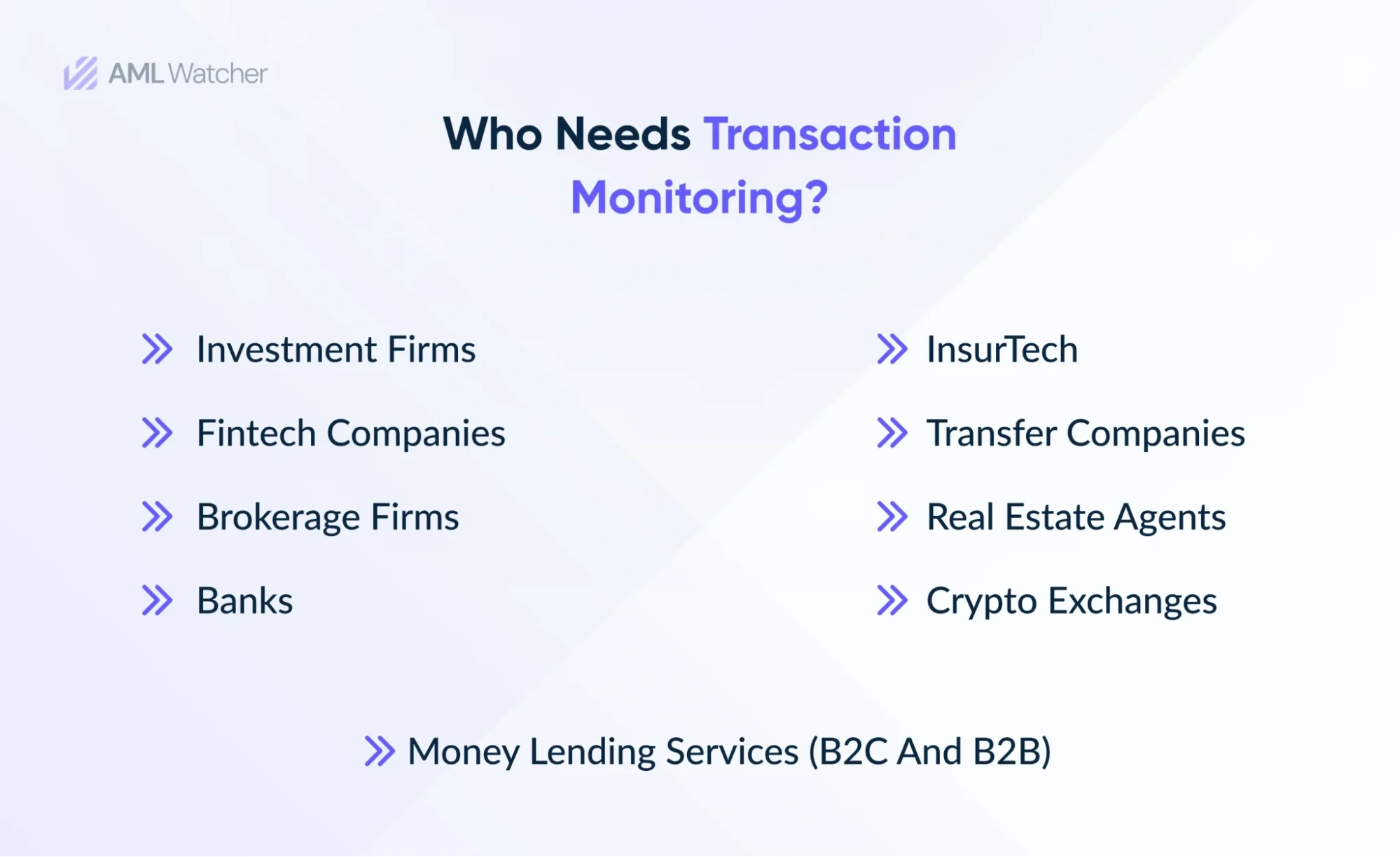 AML Watcher

Who Needs Transaction Monitoring?

Investment Firms

Fintech Companies

Brokerage Firms

Banks

InsurTech

Transfer Companies

Real Estate Agents

Crypto Exchanges

Money Lending Services (B2C And B2B)